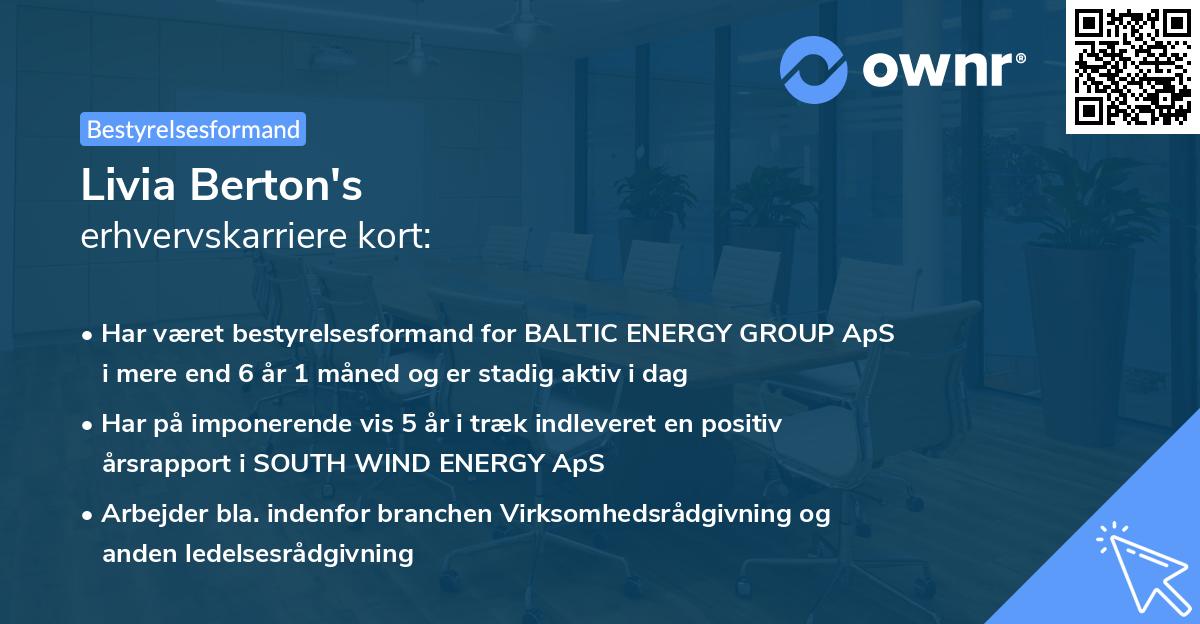 ownr®

Bestyrelsesformand

Livia Berton's
erhvervskarriere kort:

• Har været bestyrelsesformand for BALTIC ENERGY GROUP ApS i mere end 6 år 1 måned og er stadig aktiv i dag

• Har på imponerende vis 5 år i træk indleveret en positiv årsrapport i SOUTH WIND ENERGY ApS

• Arbejder bla. indenfor branchen Virksomhedsrådgivning og anden ledelsesrådgivning